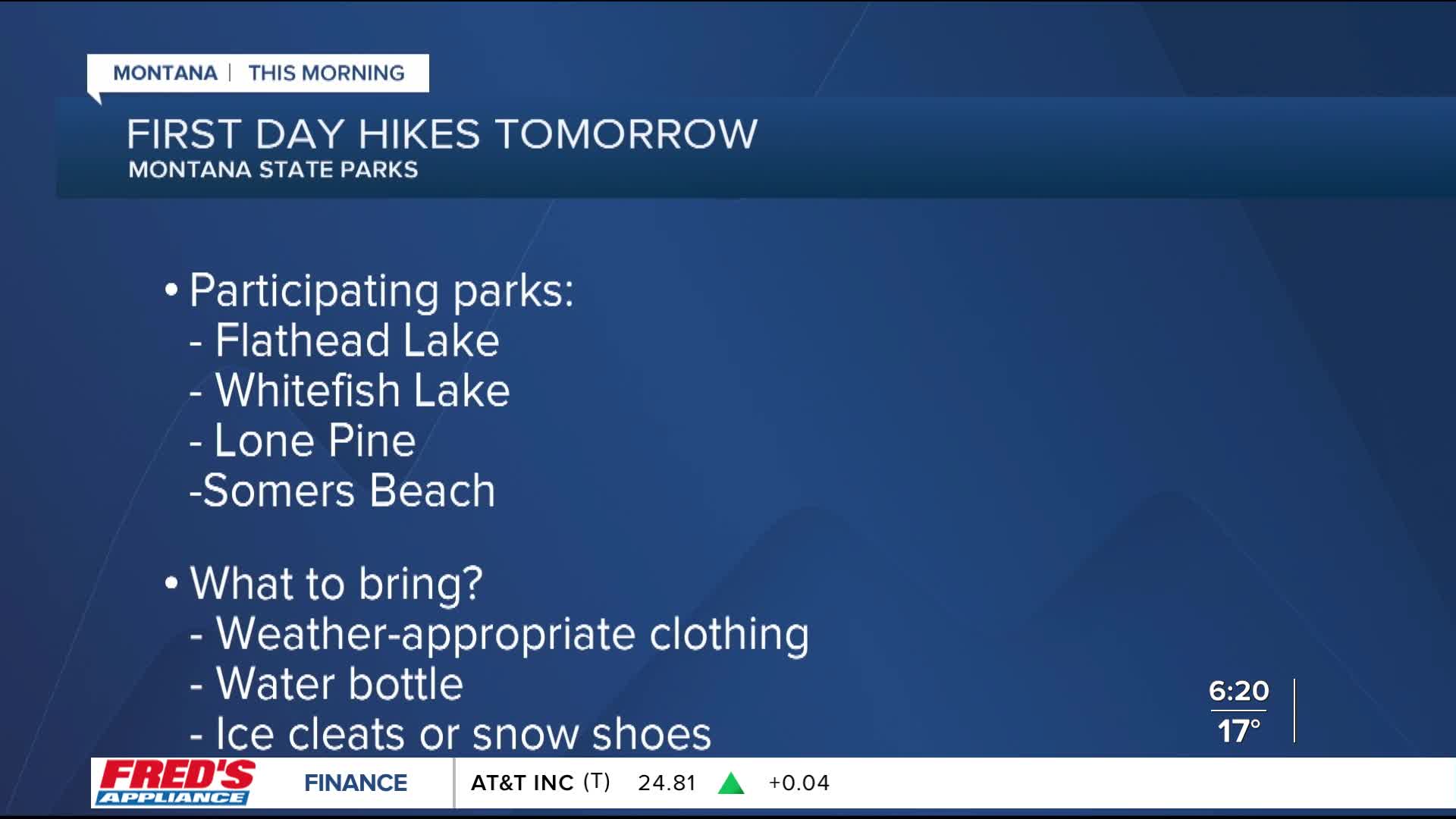 MONTANA | THIS MORNING

FIRST DAY HIKES TOMORROW
MONTANA STATE PARKS

• Participating parks:
- Flathead Lake
- Whitefish Lake
- Lone Pine
-Somers Beach

• What to bring?
- Weather-appropriate clothing
- Water bottle
- Ice cleats or snow shoes

6:20
17°

FRED'S APPLIANCE FINANCE AT&T INC (T) 24.81 +0.04